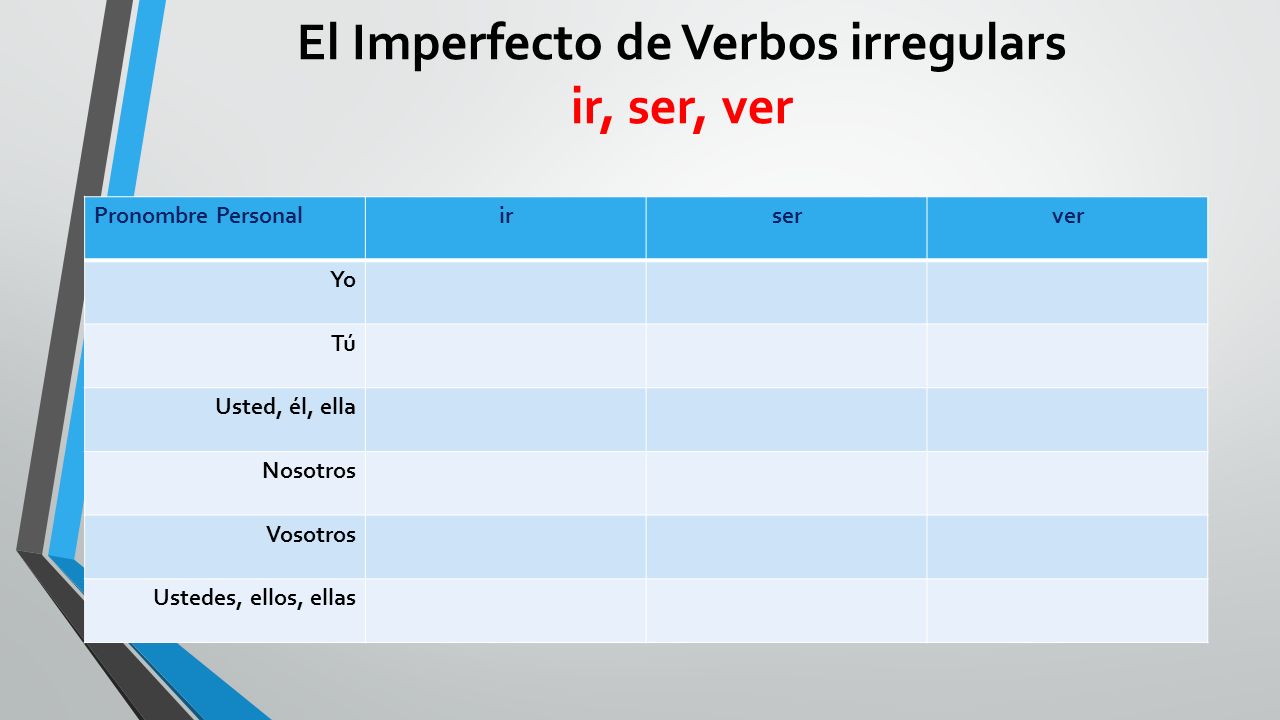 El Imperfecto de Verbos irregulars
ir, ser, ver

| Pronombre Personal | ir | ser | ver |
|---|---|---|---|
| Yo | | | |
| Tú | | | |
| Usted, él, ella | | | |
| Nosotros | | | |
| Vosotros | | | |
| Ustedes, ellos, ellas | | | |